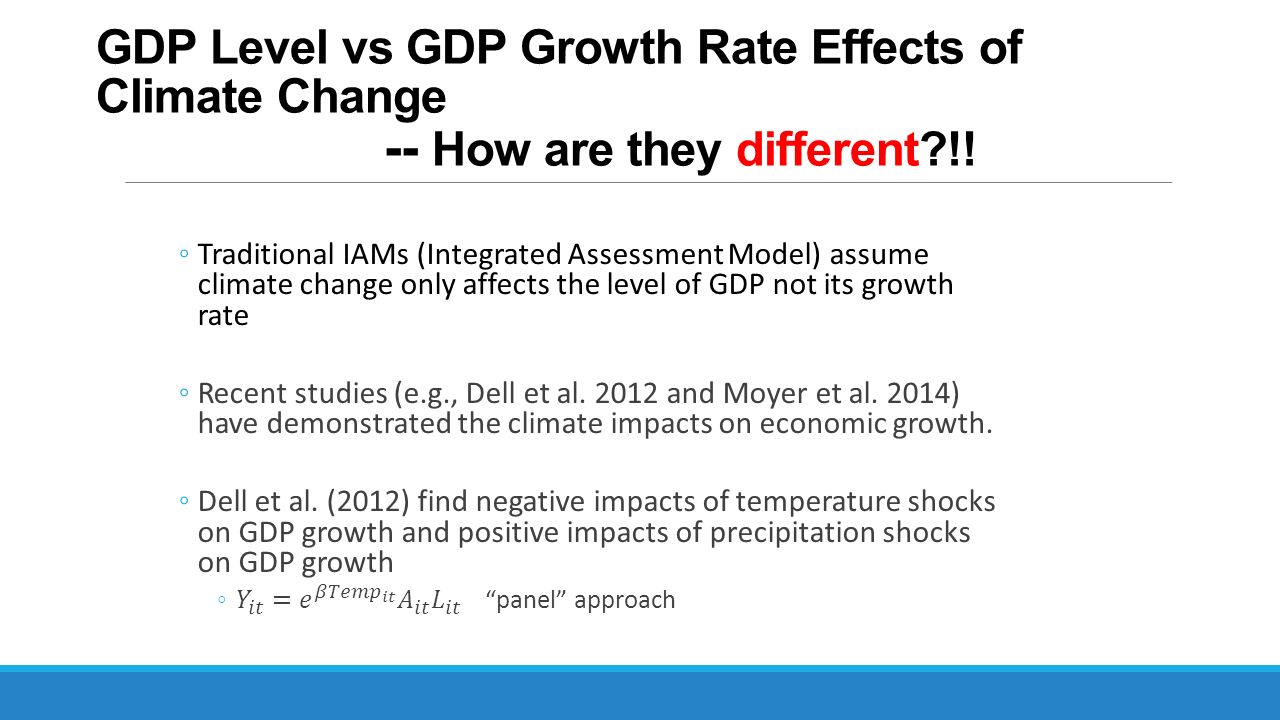 GDP Level vs GDP Growth Rate Effects of Climate Change
-- How are they different?!!

◦ Traditional IAMs (Integrated Assessment Model) assume climate change only affects the level of GDP not its growth rate

◦ Recent studies (e.g., Dell et al. 2012 and Moyer et al. 2014) have demonstrated the climate impacts on economic growth.

◦ Dell et al. (2012) find negative impacts of temperature shocks on GDP growth and positive impacts of precipitation shocks on GDP growth
◦ $Y_{it} = e^{\beta Temp_{it}} A_{it} L_{it}$ "panel" approach